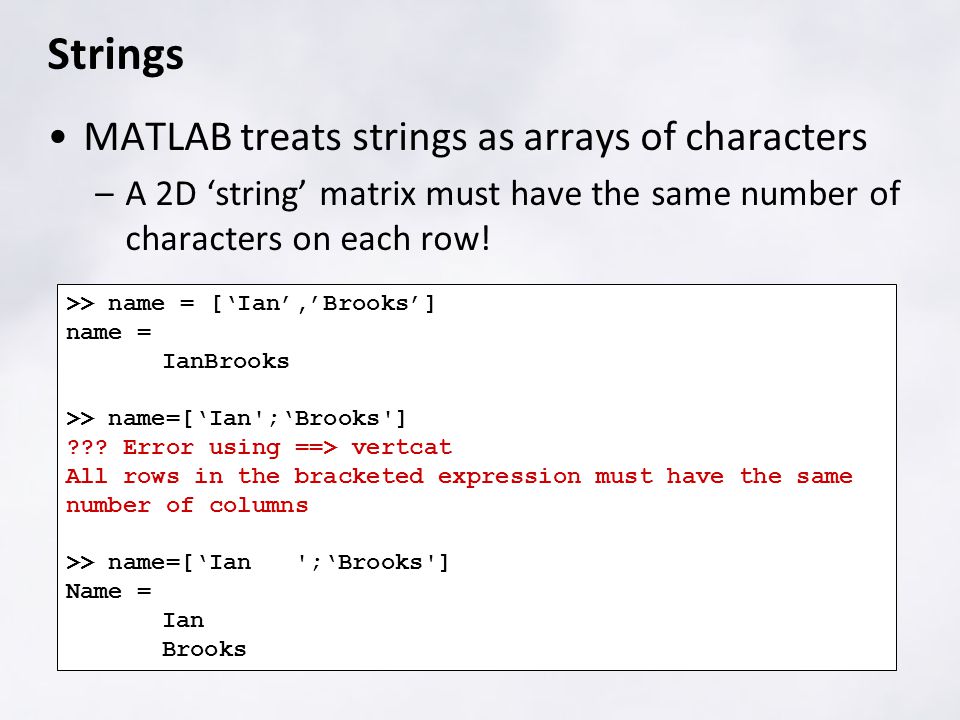 Strings

• MATLAB treats strings as arrays of characters
– A 2D ‘string’ matrix must have the same number of characters on each row!

>> name = [‘Ian’,’Brooks’]
name =
IanBrooks

>> name=[‘Ian';‘Brooks']
??? Error using ==> vertcat
All rows in the bracketed expression must have the same number of columns

>> name=[‘Ian   ';‘Brooks']
Name =
Ian
Brooks